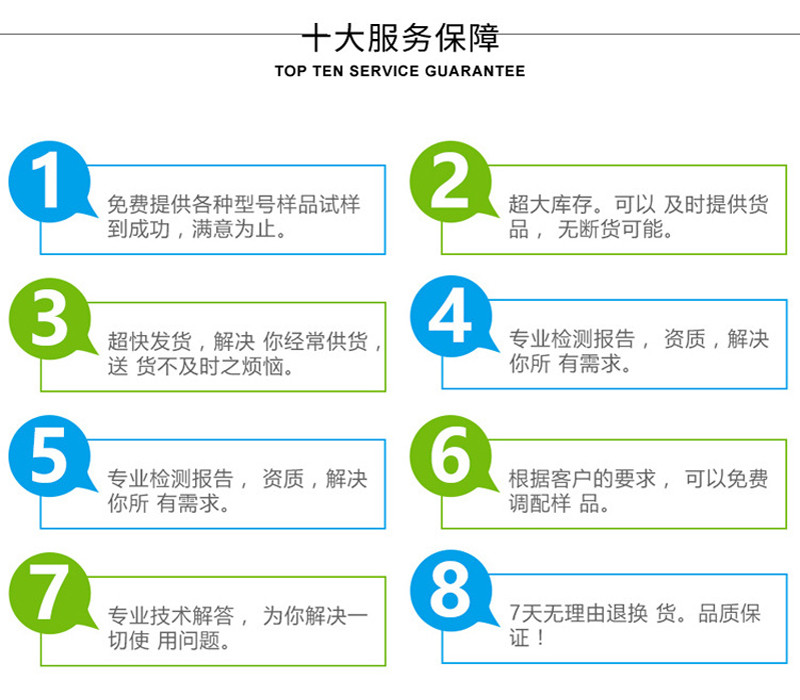 十大服务保障
TOP TEN SERVICE GUARANTEE

1
免费提供各种型号样品试样到成功，满意为止。

2
超大库存。可以 及时提供货品， 无断货可能。

3
超快发货，解决 你经常供货，送 货不及时之烦恼。

4
专业检测报告， 资质，解决你所 有需求。

5
专业检测报告， 资质，解决你所 有需求。

6
根据客户的要求， 可以免费调配样 品。

7
专业技术解答， 为你解决一切使 用问题。

8
7天无理由退换 货。品质保证！